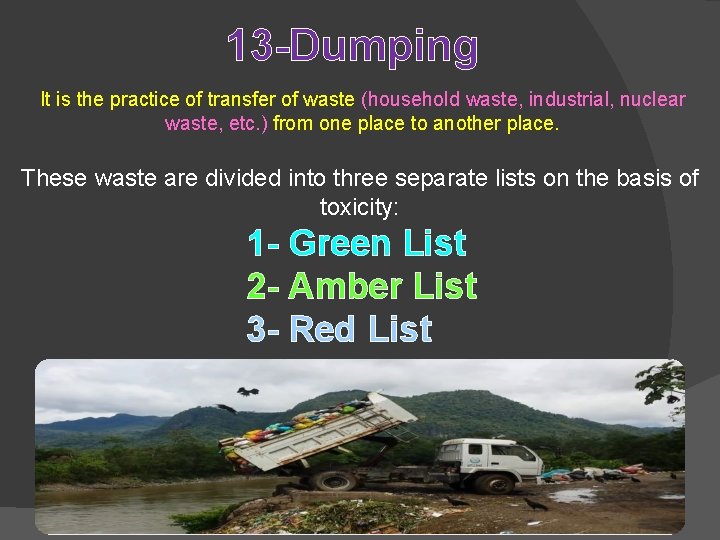 13-Dumping

It is the practice of transfer of waste (household waste, industrial, nuclear waste, etc.) from one place to another place.

These waste are divided into three separate lists on the basis of toxicity:

1- Green List
2- Amber List
3- Red List